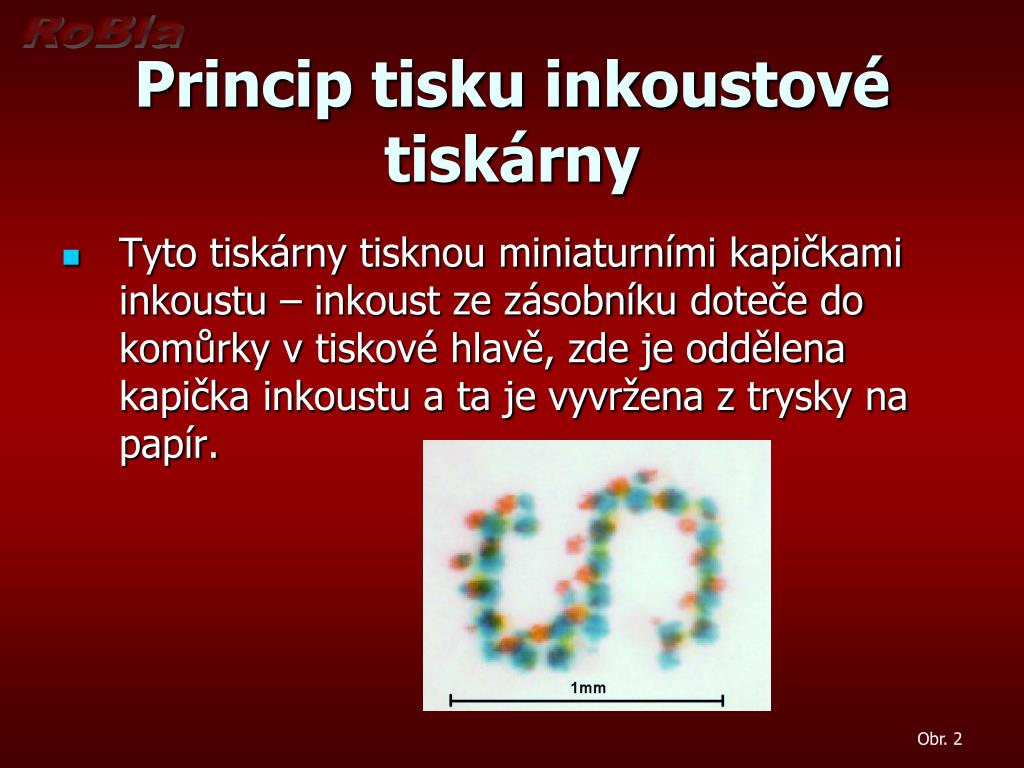 RoBla

Princip tisku inkoustové tiskárny

Tyto tiskárny tisknou miniaturními kapičkami inkoustu – inkoust ze zásobníku doteče do komůrky v tiskové hlavě, zde je oddělena kapička inkoustu a ta je vyvržena z trysky na papír.

1mm

Obr. 2